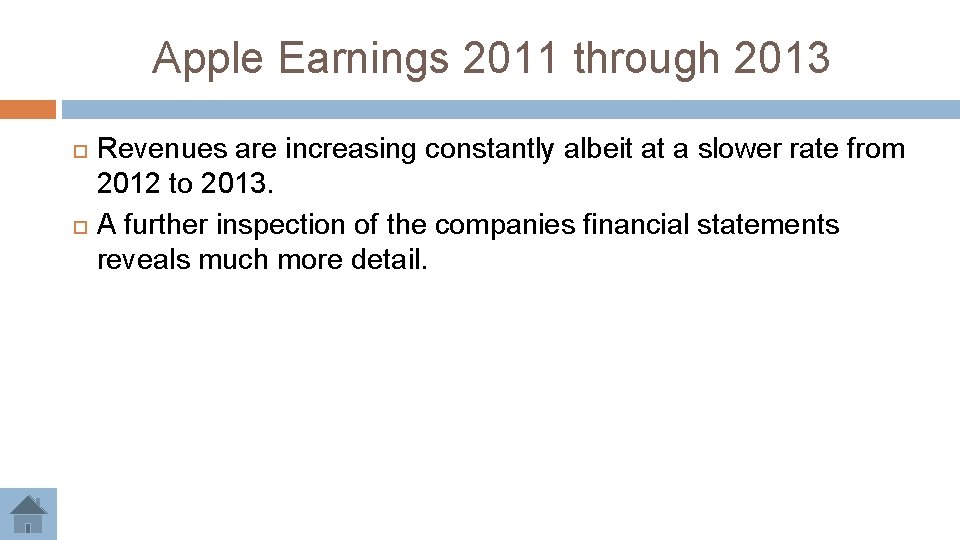 Apple Earnings 2011 through 2013

Revenues are increasing constantly albeit at a slower rate from 2012 to 2013.

A further inspection of the companies financial statements reveals much more detail.